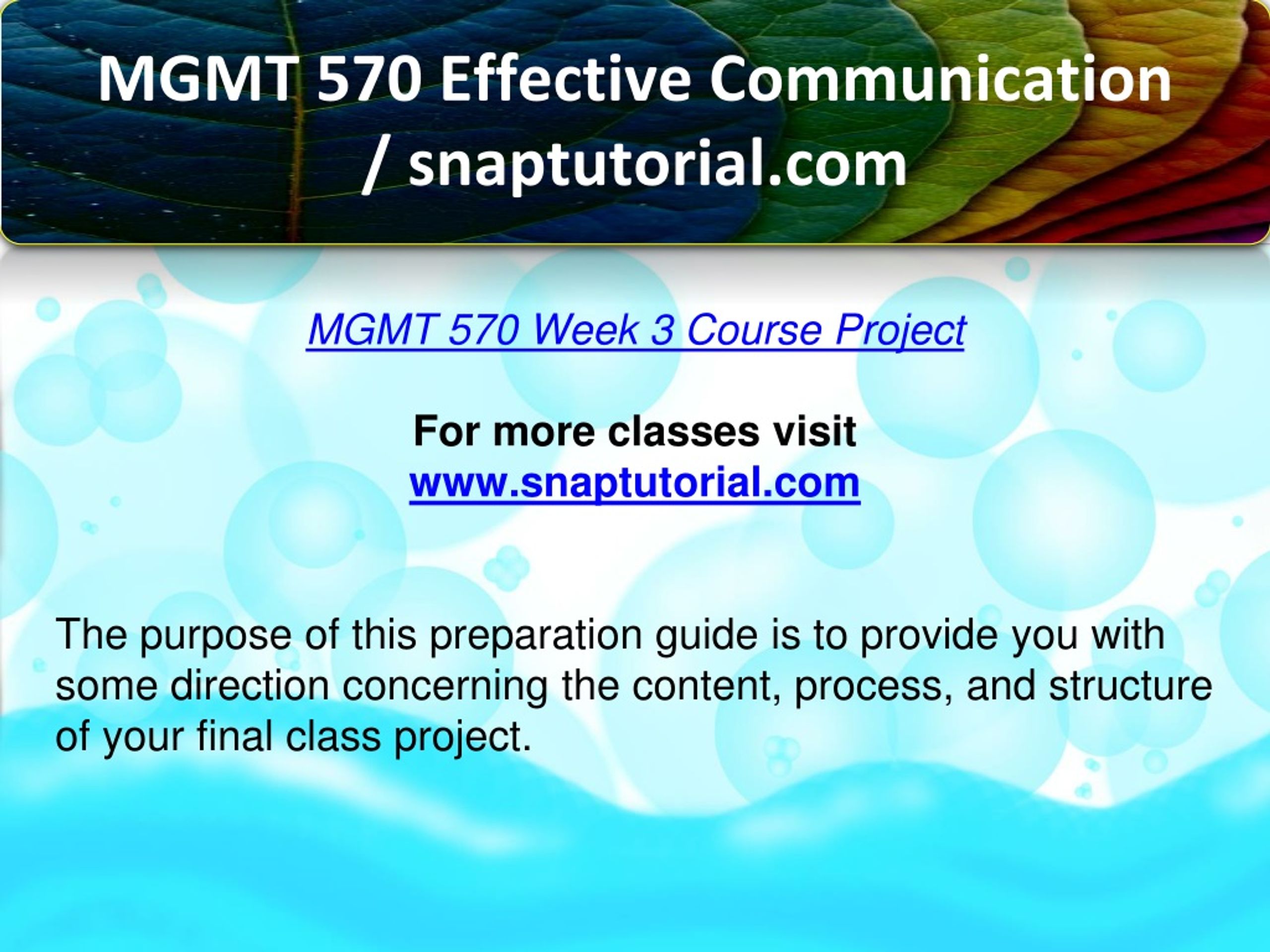 MGMT 570 Effective Communication / snaptutorial.com

MGMT 570 Week 3 Course Project

For more classes visit
www.snaptutorial.com

The purpose of this preparation guide is to provide you with some direction concerning the content, process, and structure of your final class project.